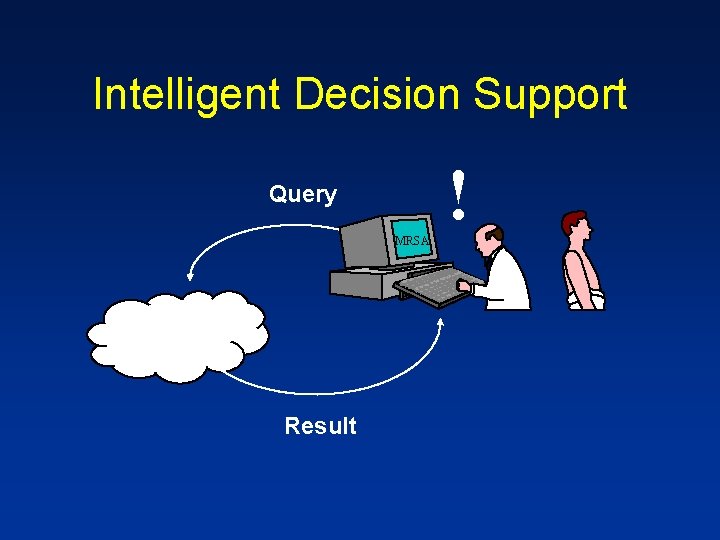 Intelligent Decision Support

Query

!

MRSA

Result